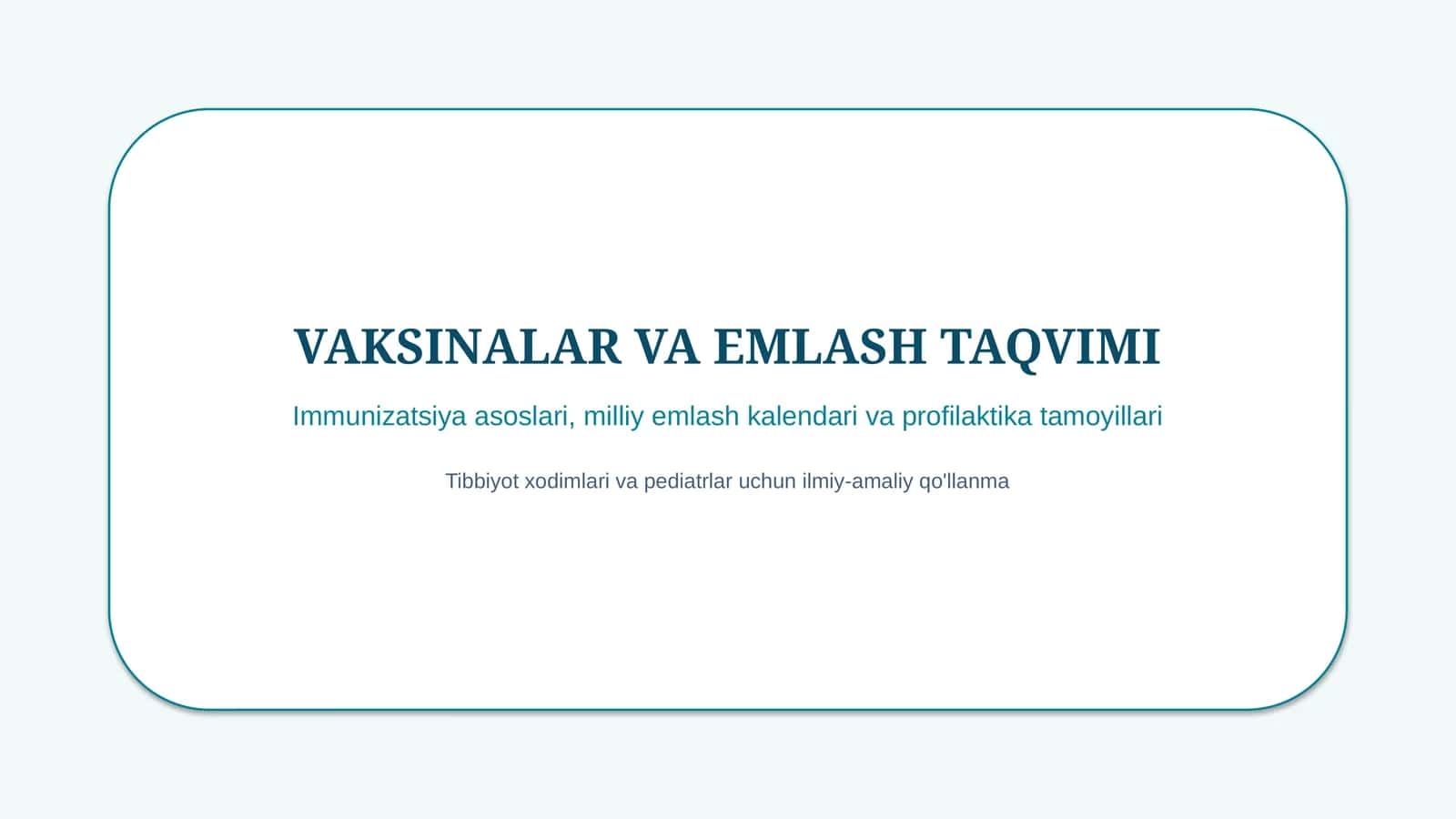 VAKSINALAR VA EMLASH TAQVIMI

Immunizatsiya asoslari, milliy emlash kalendari va profilaktika tamoyillari

Tibbiyot xodimlari va pediatrlar uchun ilmiy-amaliy qo'llanma